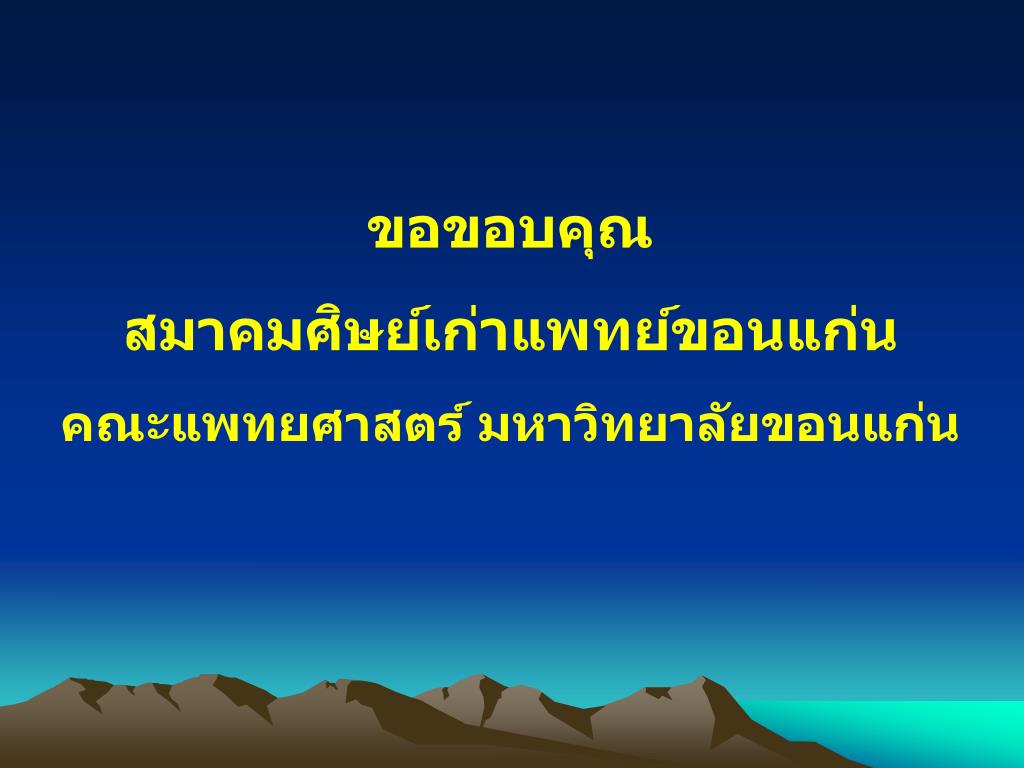 ขอขอบคุณ

สมาคมศิษย์เก่าแพทย์ขอนแก่น

คณะแพทยศาสตร์ มหาวิทยาลัยขอนแก่น